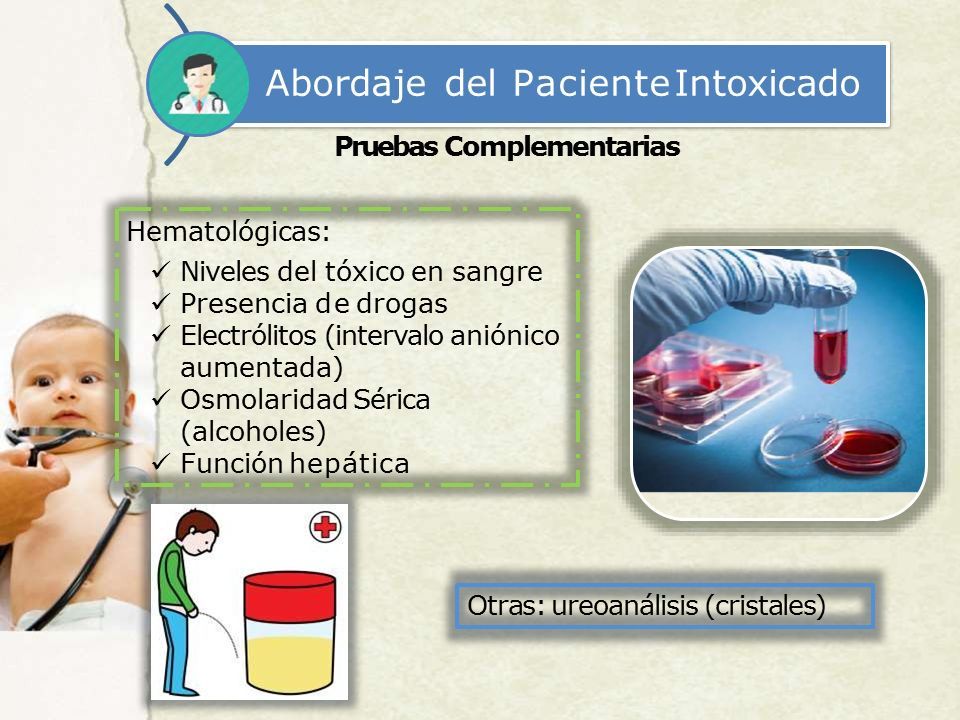 Abordaje del Paciente Intoxicado

Pruebas Complementarias

Hematológicas:
✓ Niveles del tóxico en sangre
✓ Presencia de drogas
✓ Electrólitos (intervalo aniónico aumentada)
✓ Osmolaridad Sérica (alcoholes)
✓ Función hepática

Otras: ureoanálisis (cristales)